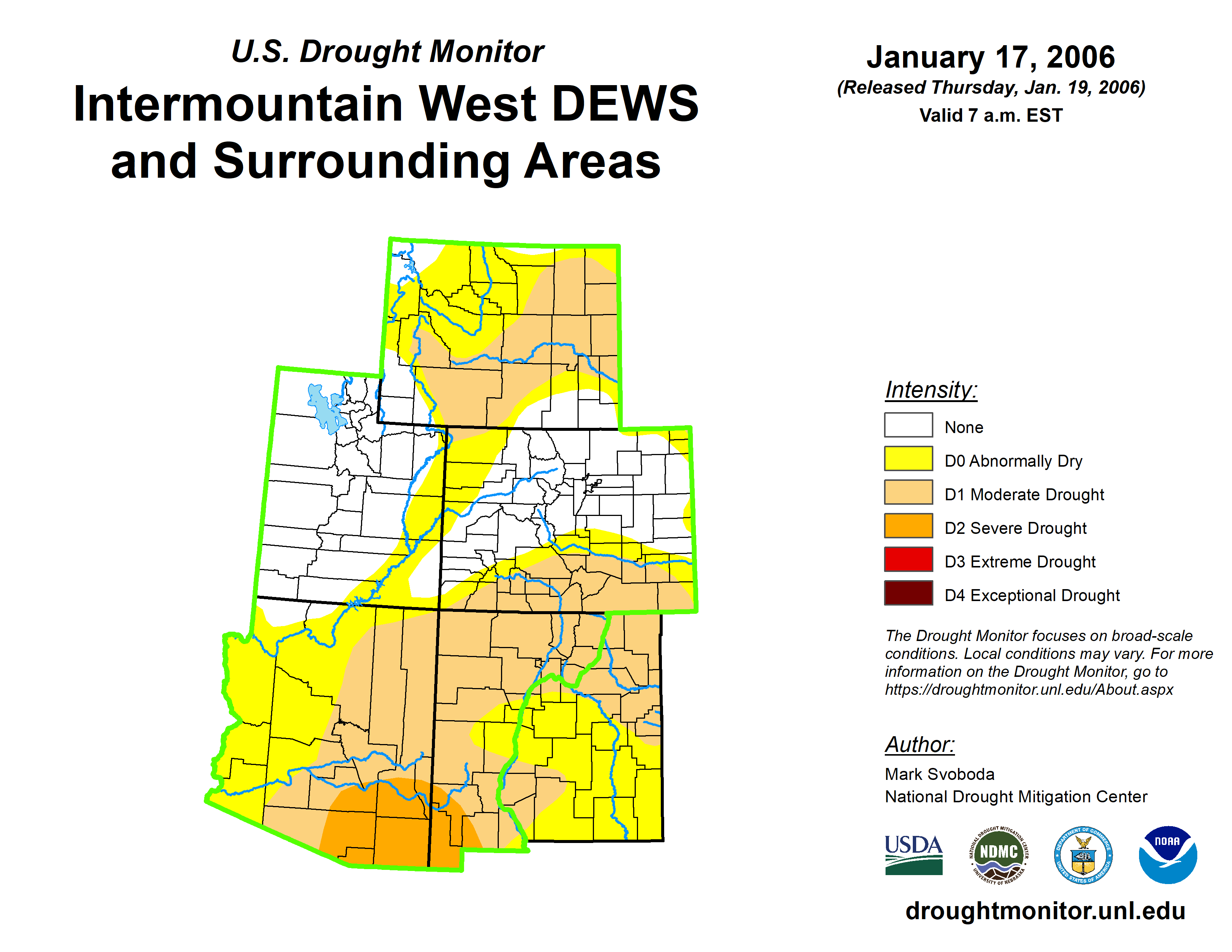 U.S. Drought Monitor

Intermountain West DEWS and Surrounding Areas

January 17, 2006
(Released Thursday, Jan. 19, 2006)
Valid 7 a.m. EST

Intensity:

None
D0 Abnormally Dry
D1 Moderate Drought
D2 Severe Drought
D3 Extreme Drought
D4 Exceptional Drought

The Drought Monitor focuses on broad-scale conditions. Local conditions may vary. For more information on the Drought Monitor, go to https://droughtmonitor.unl.edu/About.aspx

Author:
Mark Svoboda
National Drought Mitigation Center

USDA
NATIONAL DROUGHT MITIGATION CENTER NDMC UNIVERSITY OF NEBRASKA
DEPARTMENT OF COMMERCE UNITED STATES OF AMERICA
NOAA

droughtmonitor.unl.edu